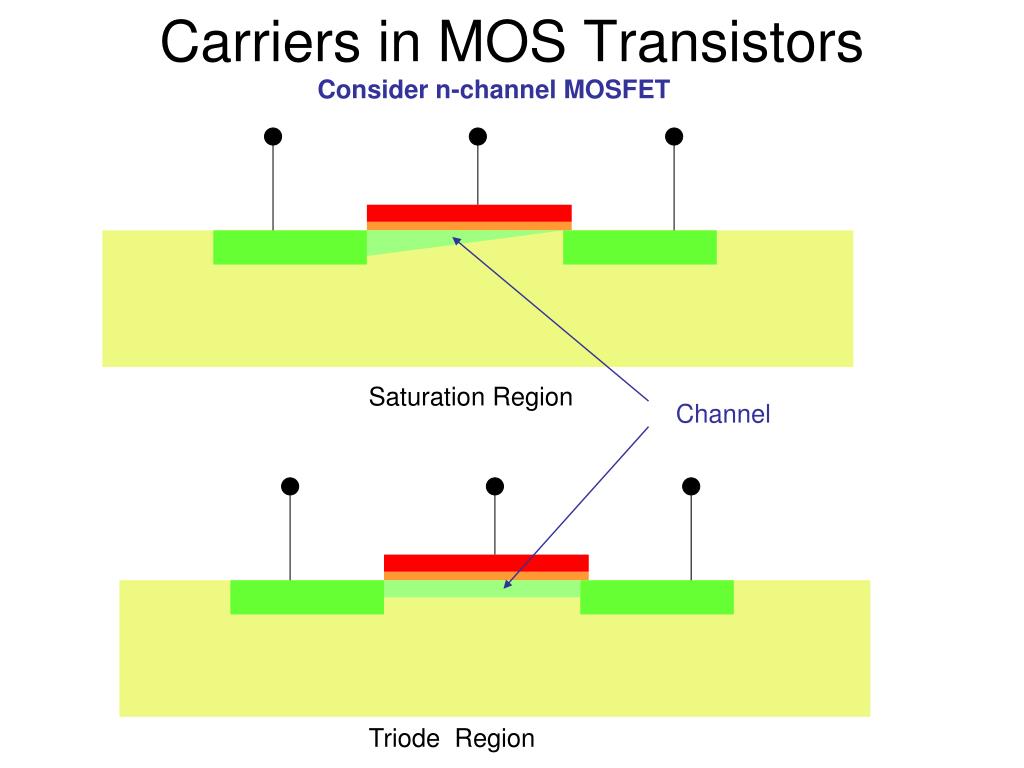 Carriers in MOS Transistors

Consider n-channel MOSFET

Saturation Region

Channel

Triode  Region